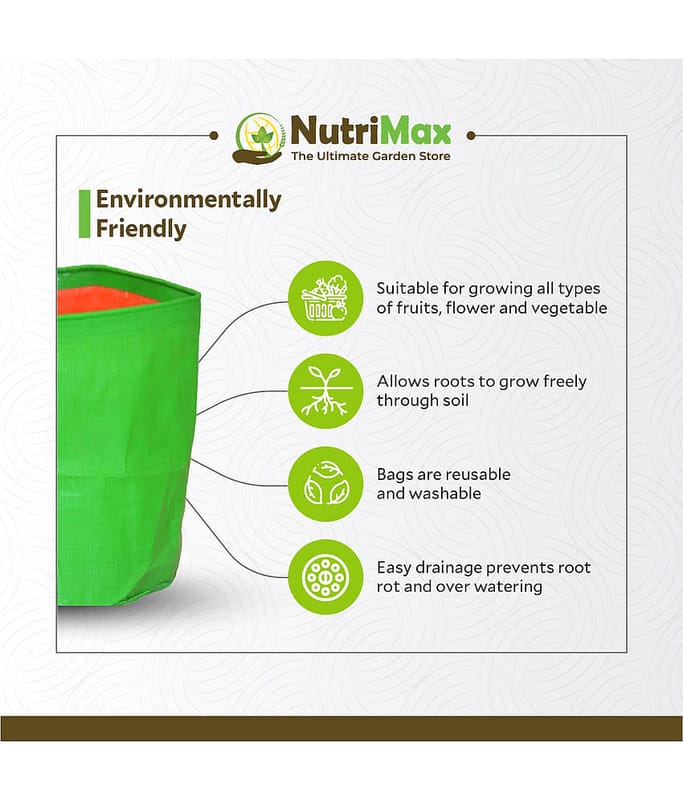 NutriMax
The Ultimate Garden Store

Environmentally Friendly

Suitable for growing all types of fruits, flower and vegetable

Allows roots to grow freely through soil

Bags are reusable and washable

Easy drainage prevents root rot and over watering